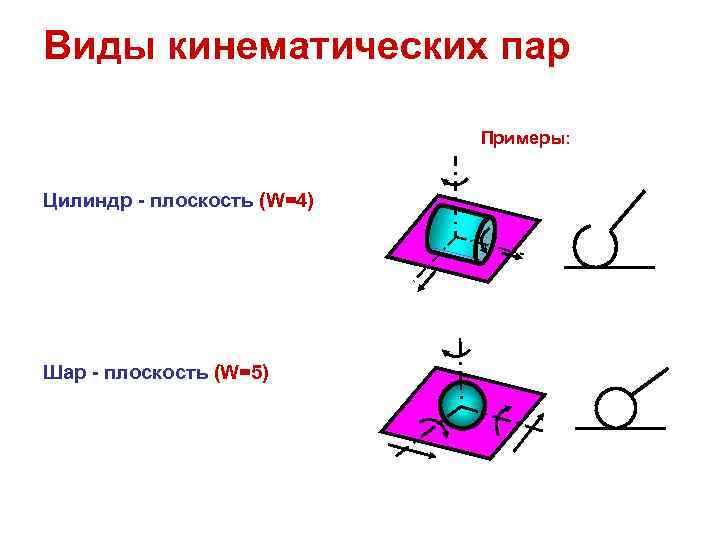 Виды кинематических пар

Примеры:

Цилиндр - плоскость (W=4)

Шар - плоскость (W=5)